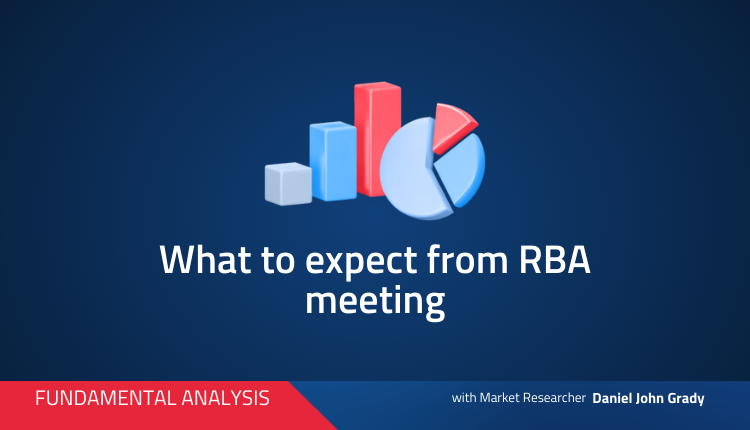 What to expect from RBA meeting

FUNDAMENTAL ANALYSIS

with Market Researcher Daniel John Grady